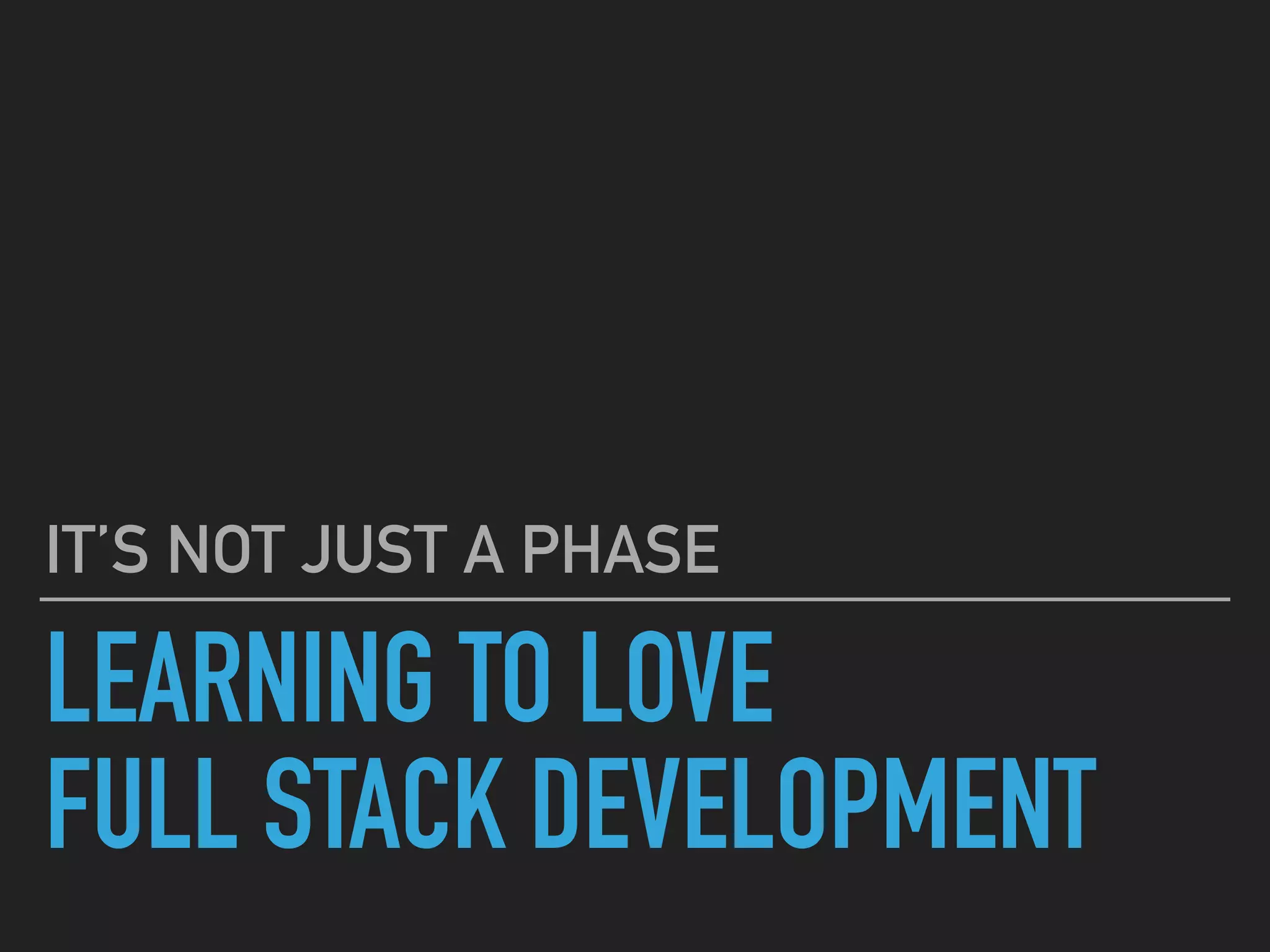 IT'S NOT JUST A PHASE

LEARNING TO LOVE
FULL STACK DEVELOPMENT